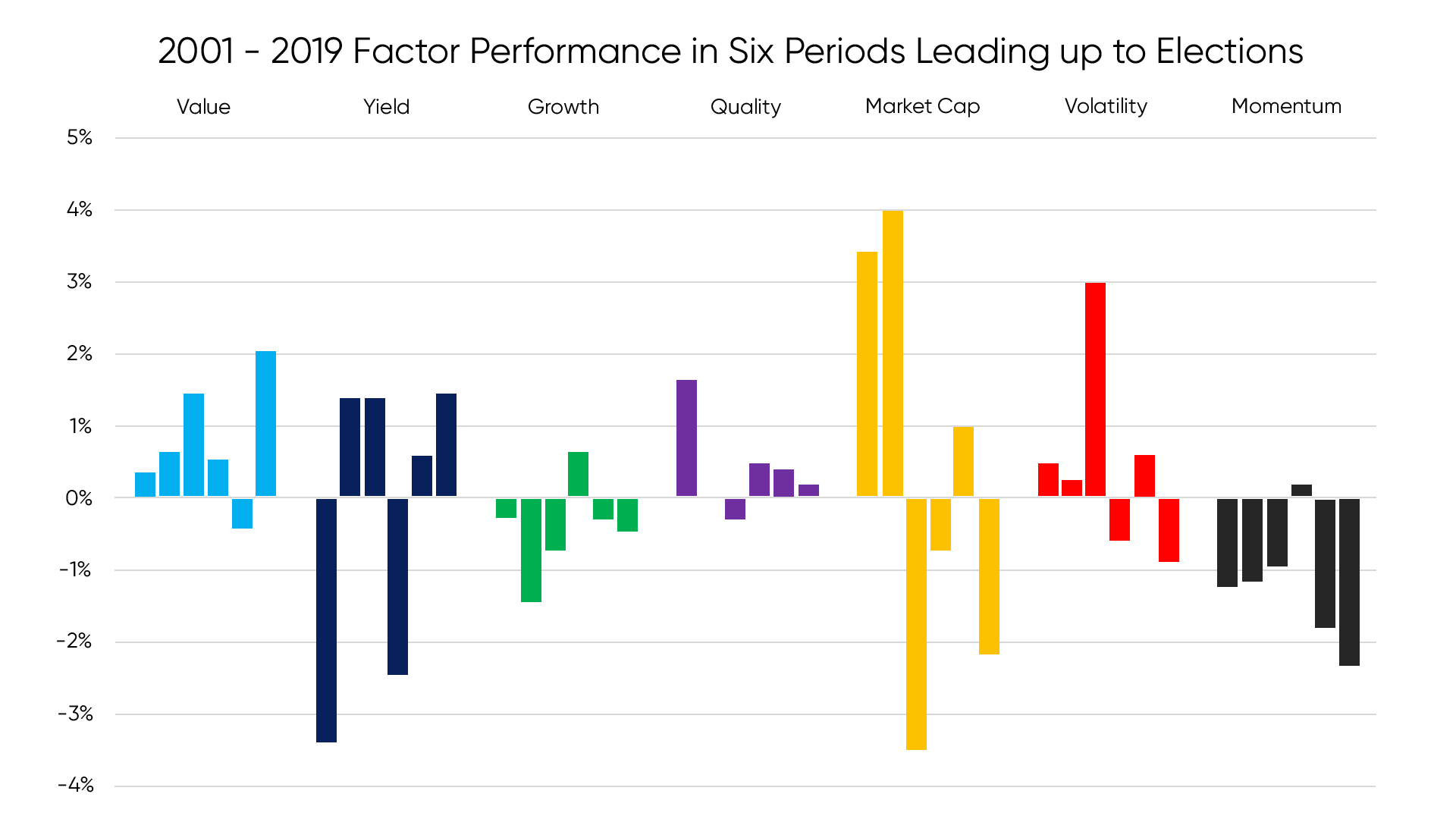 2001 - 2019 Factor Performance in Six Periods Leading up to Elections

Value Yield Growth Quality Market Cap Volatility Momentum

5%
4%
3%
2%
1%
0%
-1%
-2%
-3%
-4%